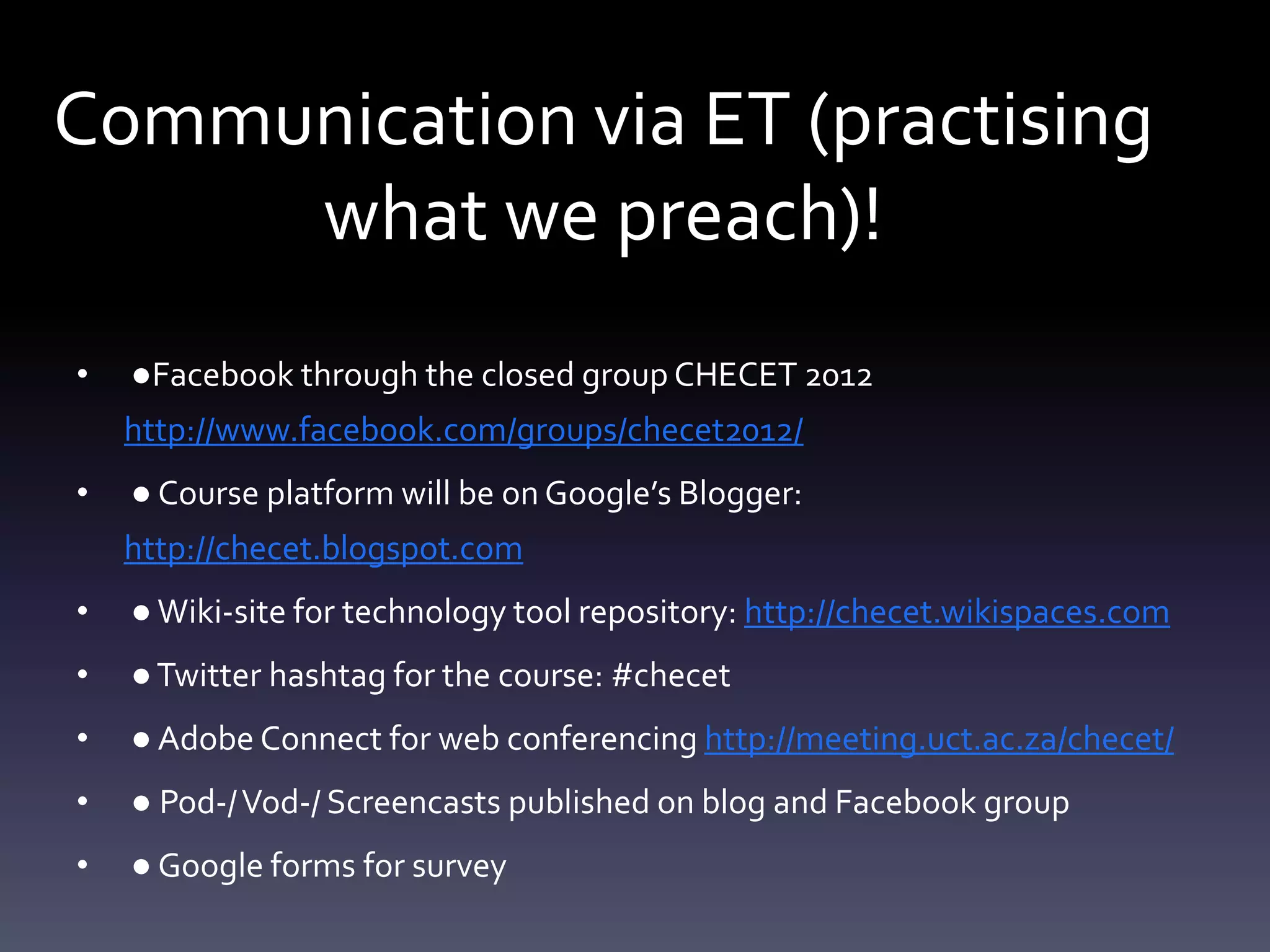 Communication via ET (practising what we preach)!

• ●Facebook through the closed group CHECET 2012 http://www.facebook.com/groups/checet2012/
• ● Course platform will be on Google's Blogger: http://checet.blogspot.com
• ● Wiki-site for technology tool repository: http://checet.wikispaces.com
• ● Twitter hashtag for the course: #checet
• ● Adobe Connect for web conferencing http://meeting.uct.ac.za/checet/
• ● Pod-/ Vod-/ Screencasts published on blog and Facebook group
• ● Google forms for survey